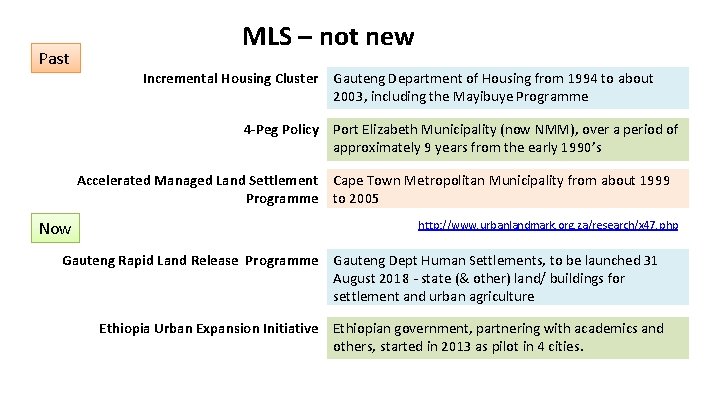 MLS – not new

Past

Incremental Housing Cluster

Gauteng Department of Housing from 1994 to about 2003, including the Mayibuye Programme

4-Peg Policy

Port Elizabeth Municipality (now NMM), over a period of approximately 9 years from the early 1990's

Accelerated Managed Land Settlement Programme

Cape Town Metropolitan Municipality from about 1999 to 2005

Now

http://www.urbanlandmark.org.za/research/x47.php

Gauteng Rapid Land Release Programme

Gauteng Dept Human Settlements, to be launched 31 August 2018 - state (& other) land/ buildings for settlement and urban agriculture

Ethiopia Urban Expansion Initiative

Ethiopian government, partnering with academics and others, started in 2013 as pilot in 4 cities.